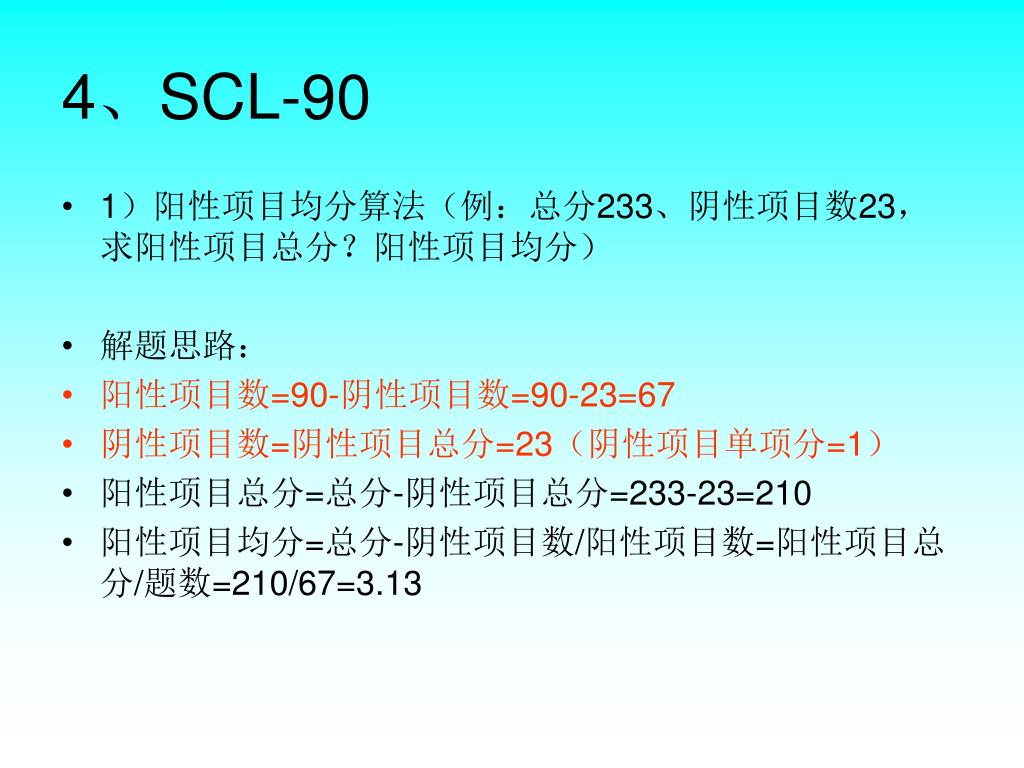 4、SCL-90

• 1）阳性项目均分算法（例：总分233、阴性项目数23，求阳性项目总分？阳性项目均分）

• 解题思路：
• 阳性项目数=90-阴性项目数=90-23=67
• 阴性项目数=阴性项目总分=23（阴性项目单项分=1）
• 阳性项目总分=总分-阴性项目总分=233-23=210
• 阳性项目均分=总分-阴性项目数/阳性项目数=阳性项目总分/题数=210/67=3.13